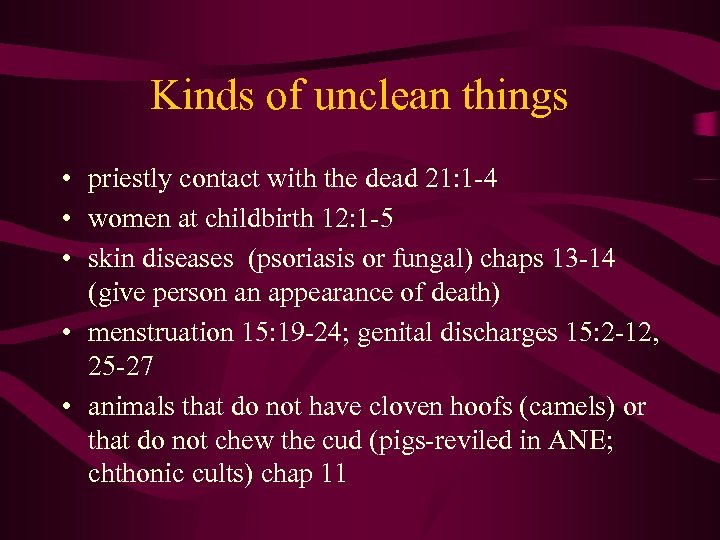 Kinds of unclean things

• priestly contact with the dead 21:1-4
• women at childbirth 12:1-5
• skin diseases (psoriasis or fungal) chaps 13-14 (give person an appearance of death)
• menstruation 15:19-24; genital discharges 15:2-12, 25-27
• animals that do not have cloven hoofs (camels) or that do not chew the cud (pigs-reviled in ANE; chthonic cults) chap 11